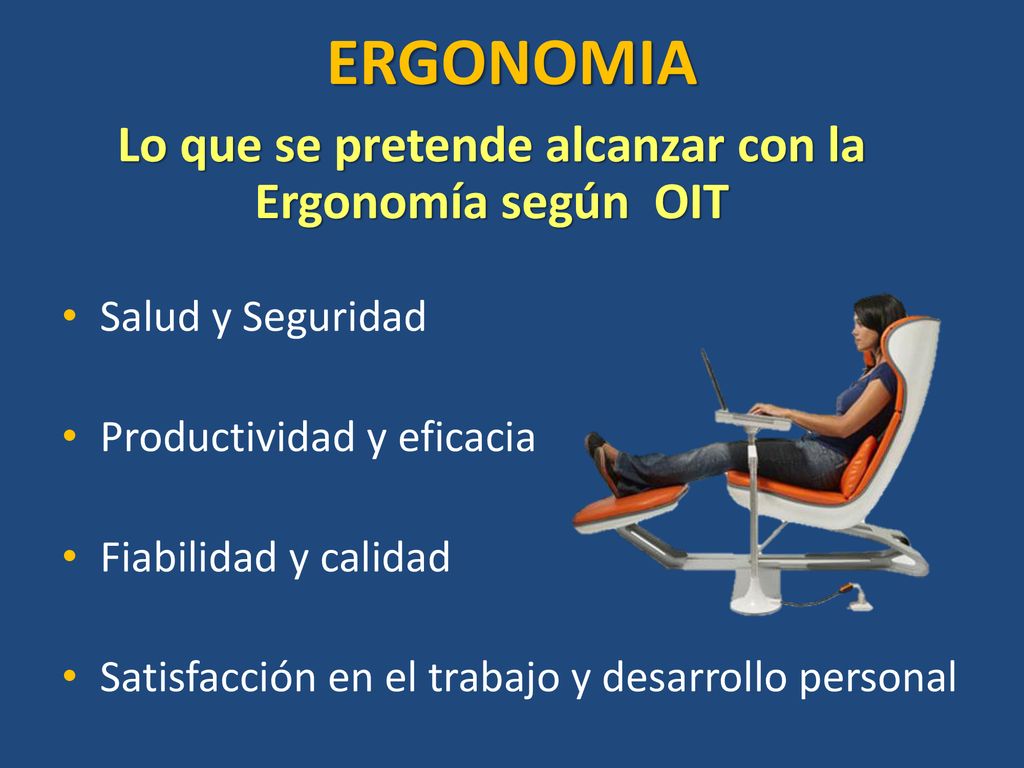 ERGONOMIA

Lo que se pretende alcanzar con la Ergonomía según OIT

• Salud y Seguridad

• Productividad y eficacia

• Fiabilidad y calidad

• Satisfacción en el trabajo y desarrollo personal